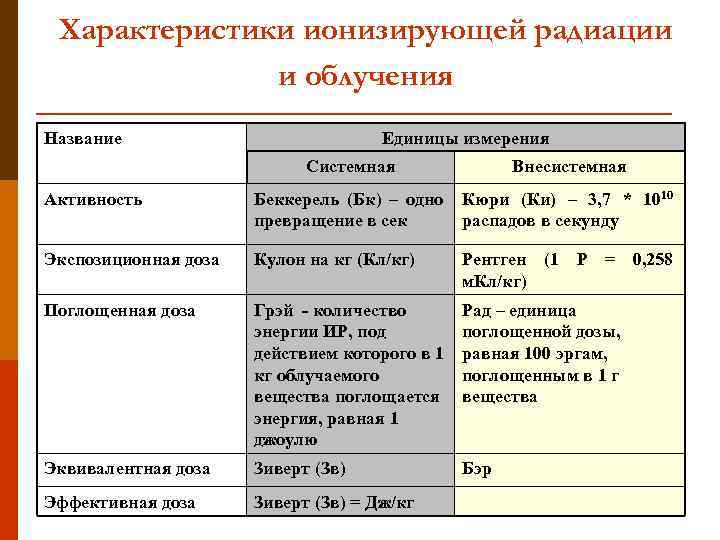 Характеристики ионизирующей радиации и облучения

| Название | Единицы измерения | |
|---|---|---|
| | Системная | Внесистемная |
| Активность | Беккерель (Бк) – одно превращение в сек | Кюри (Ки) – 3,7 * $10^{10}$ распадов в секунду |
| Экспозиционная доза | Кулон на кг (Кл/кг) | Рентген (1 Р = 0,258 мКл/кг) |
| Поглощенная доза | Грэй - количество энергии ИР, под действием которого в 1 кг облучаемого вещества поглощается энергия, равная 1 джоулю | Рад – единица поглощенной дозы, равная 100 эргам, поглощенным в 1 г вещества |
| Эквивалентная доза | Зиверт (Зв) | Бэр |
| Эффективная доза | Зиверт (Зв) = Дж/кг | |